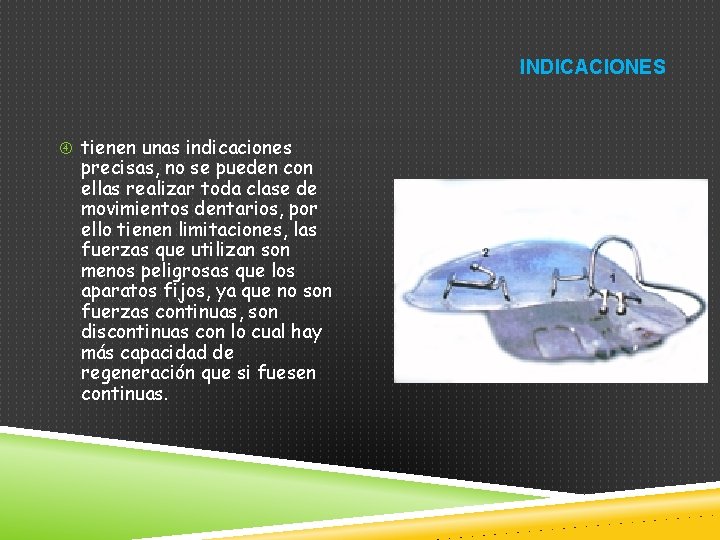 INDICACIONES

④ tienen unas indicaciones precisas, no se pueden con ellas realizar toda clase de movimientos dentarios, por ello tienen limitaciones, las fuerzas que utilizan son menos peligrosas que los aparatos fijos, ya que no son fuerzas continuas, son discontinuas con lo cual hay más capacidad de regeneración que si fuesen continuas.

2

1